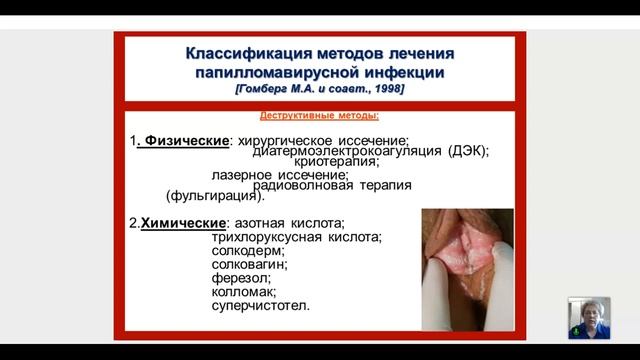 Классификация методов лечения папилломавирусной инфекции
[Гомберг М.А. и соавт., 1998]

Деструктивные методы:

1. Физические: хирургическое иссечение; диатермоэлектрокоагуляция (ДЭК); криотерапия; лазерное иссечение; радиоволновая терапия (фульгирация).

2.Химические: азотная кислота; трихлоруксусная кислота; солкодерм; солковагин; ферезол; колломак; суперчистотел.